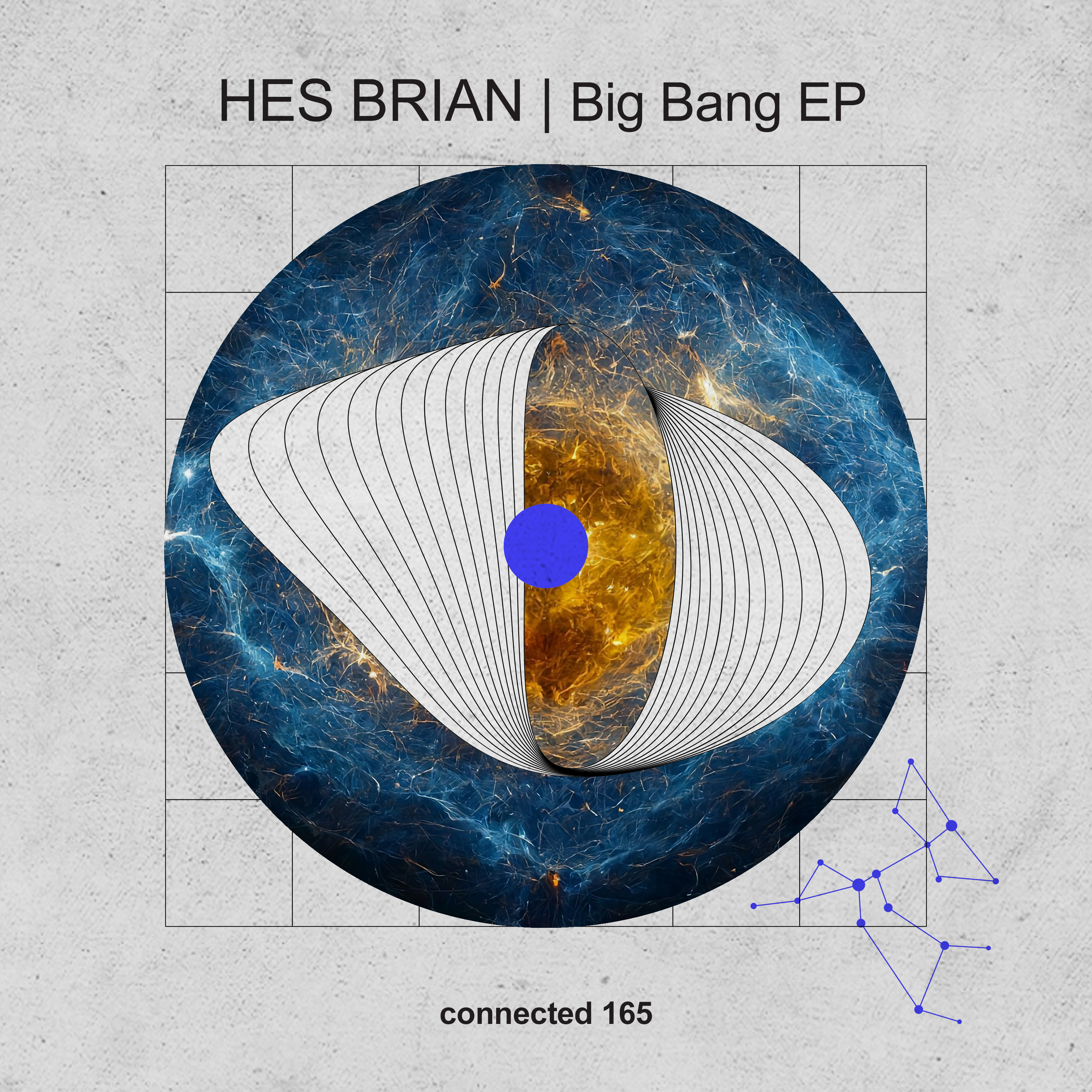 HES BRIAN | Big Bang EP

connected 165